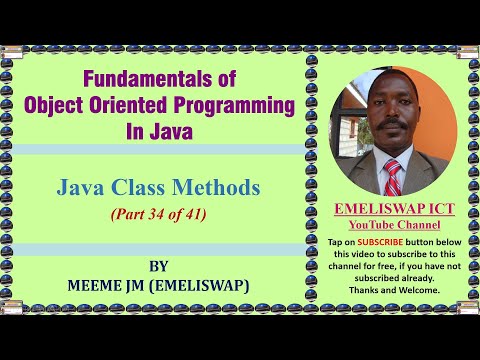 Fundamentals of Object Oriented Programming In Java

Java Class Methods

(Part 34 of 41)

BY

MEEME JM (EMELISWAP)

EMELISWAP ICT

YouTube Channel

Tap on SUBSCRIBE button below this video to subscribe to this channel for free, if you have not subscribed already. Thanks and Welcome.